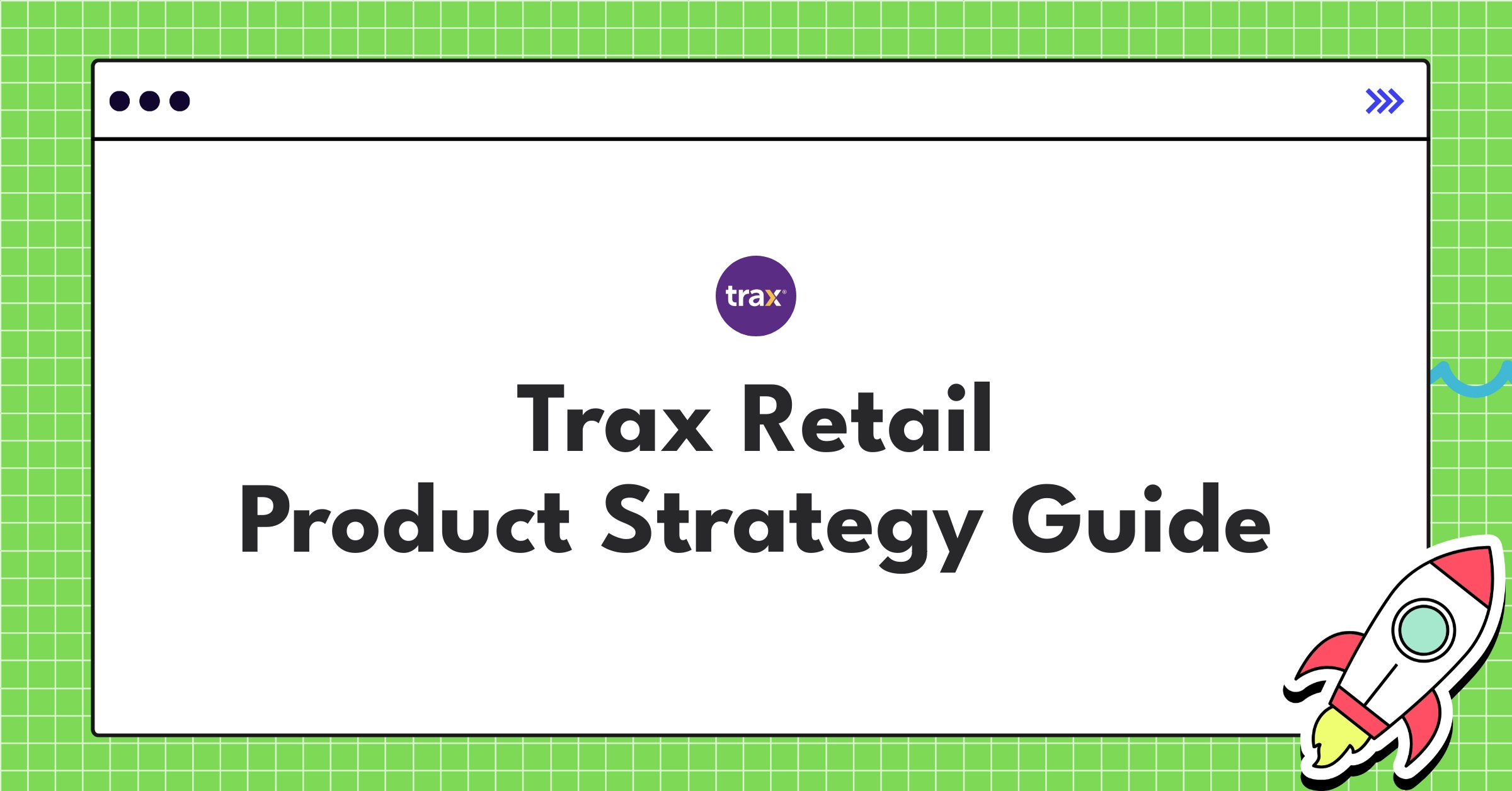 trax

Trax Retail
Product Strategy Guide